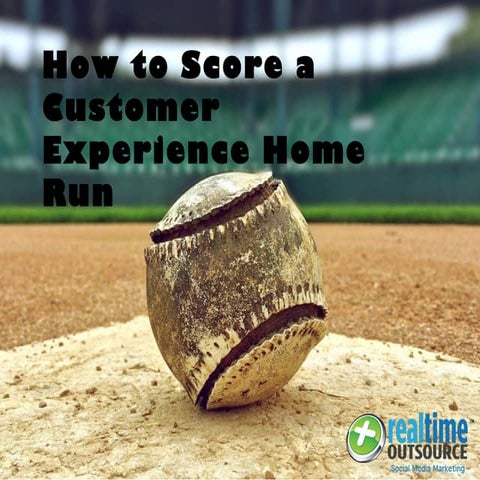 How to Score a Customer Experience Home Run

realtime OUTSOURCE
Social Media Marketing